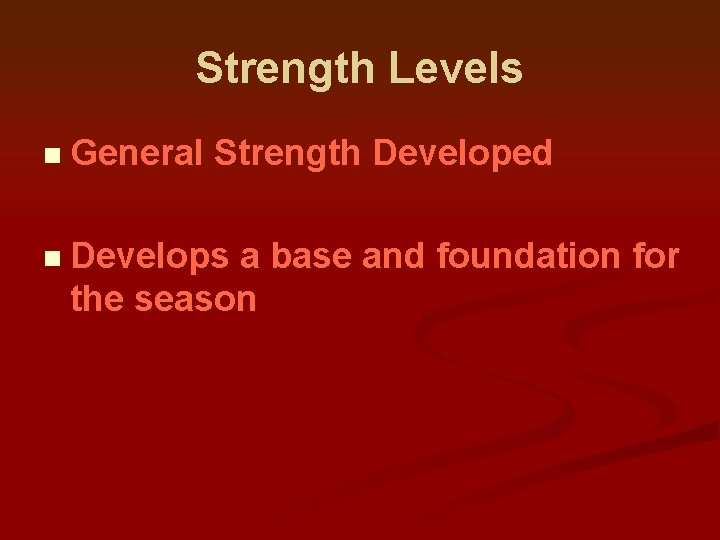 Strength Levels

General Strength Developed

Develops a base and foundation for the season